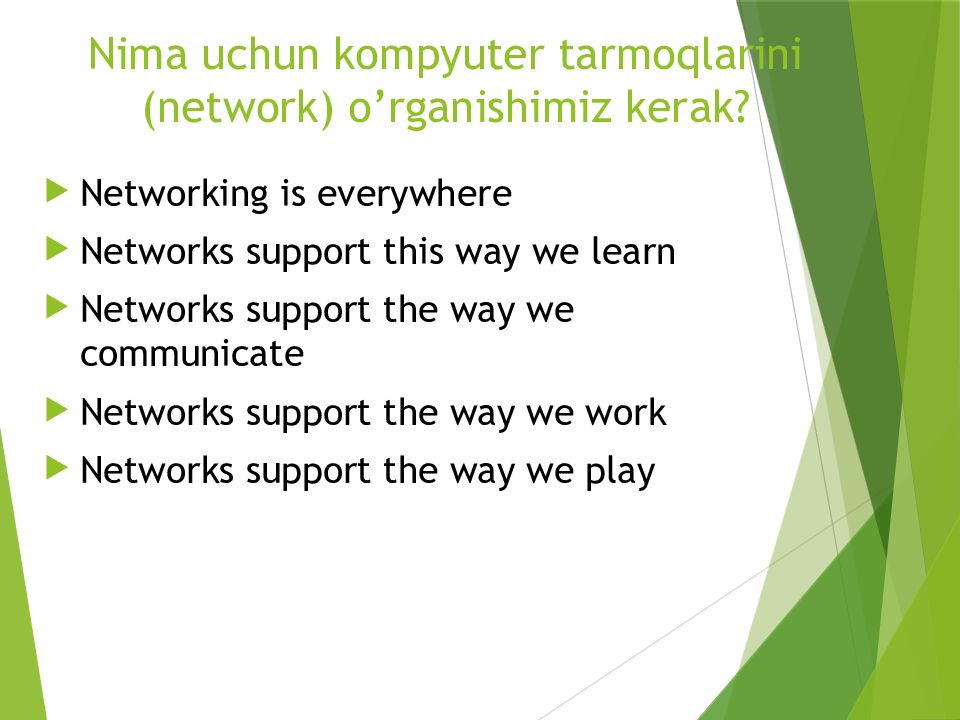 Nima uchun kompyuter tarmoqlarini (network) o’rganishimiz kerak?

Networking is everywhere
Networks support this way we learn
Networks support the way we communicate
Networks support the way we work
Networks support the way we play